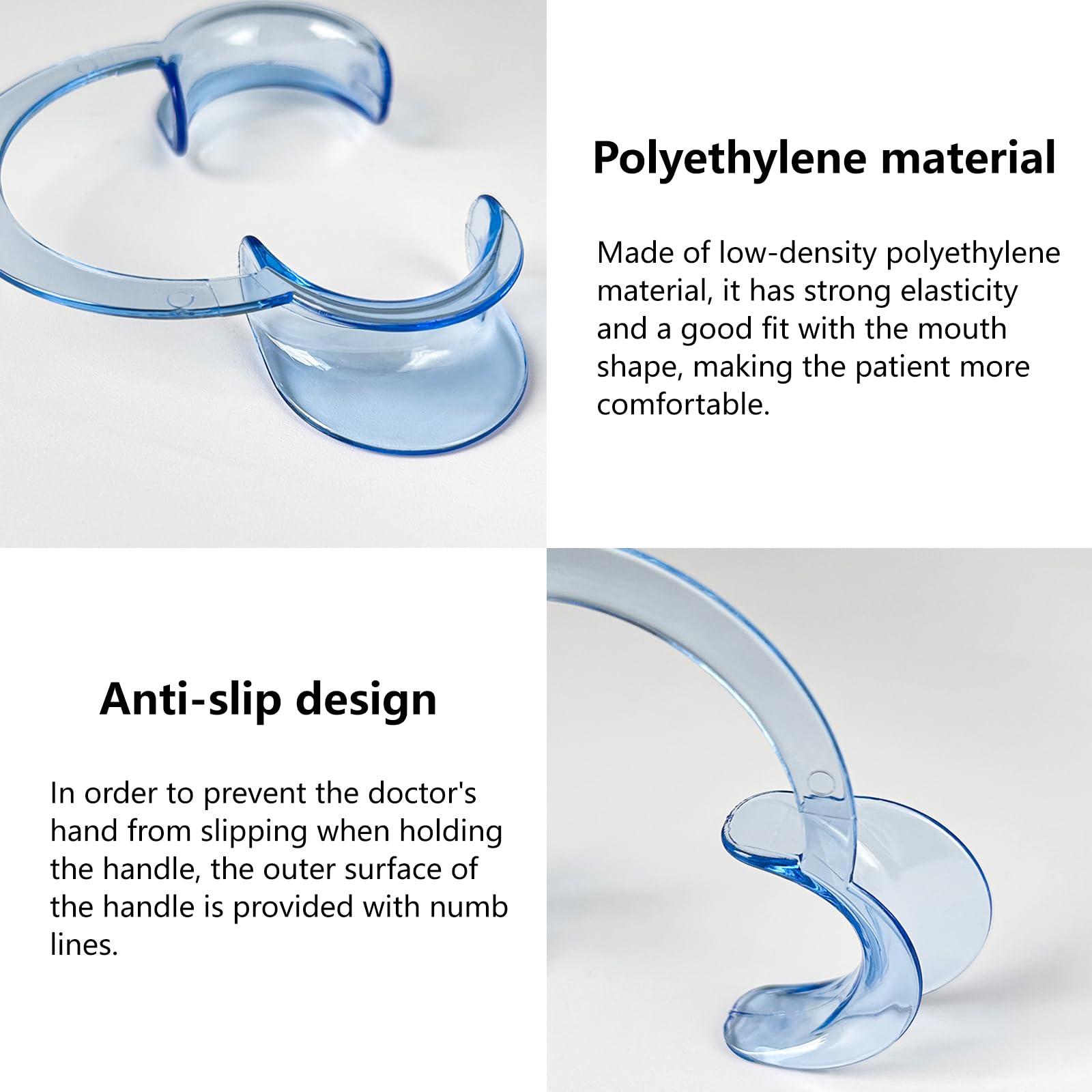 Polyethylene material

Made of low-density polyethylene material, it has strong elasticity and a good fit with the mouth shape, making the patient more comfortable.

Anti-slip design

In order to prevent the doctor's hand from slipping when holding the handle, the outer surface of the handle is provided with numb lines.